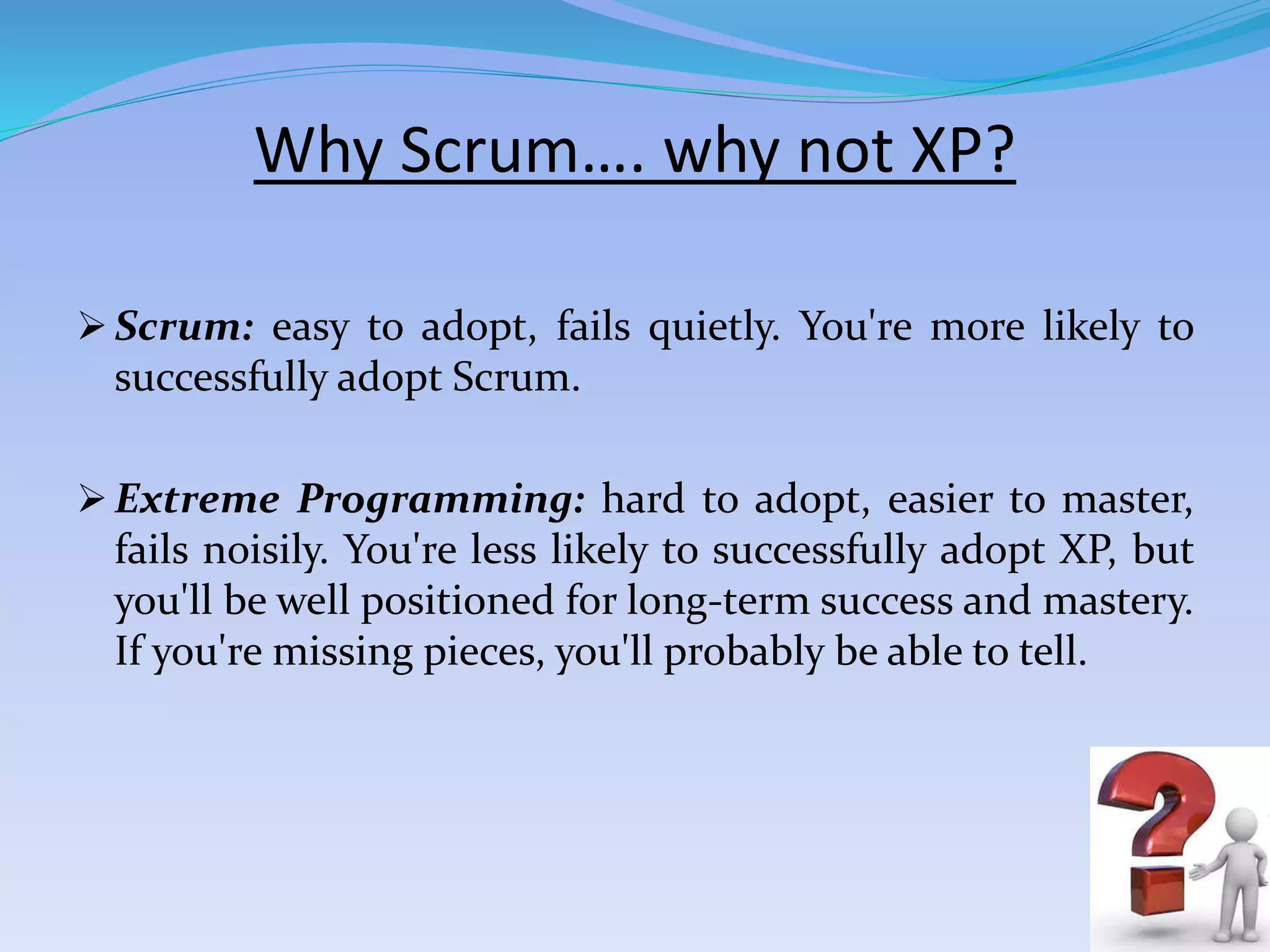 Why Scrum…. why not XP?

➢ Scrum: easy to adopt, fails quietly. You're more likely to successfully adopt Scrum.

➢ Extreme Programming: hard to adopt, easier to master, fails noisily. You're less likely to successfully adopt XP, but you'll be well positioned for long-term success and mastery. If you're missing pieces, you'll probably be able to tell.